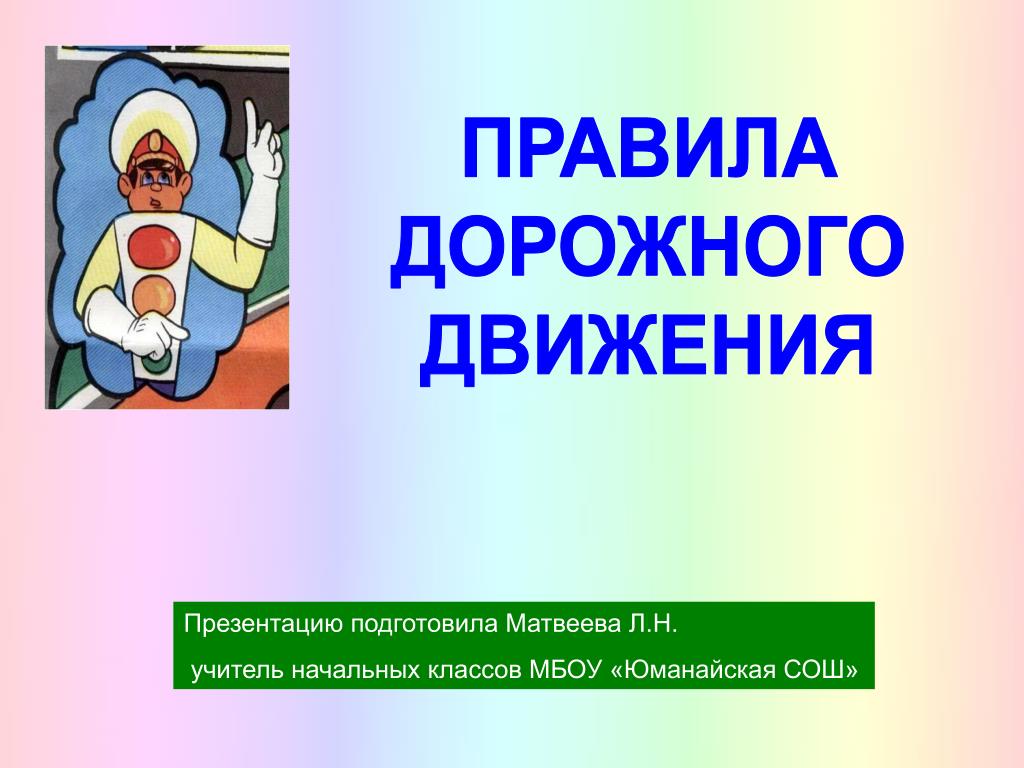 ПРАВИЛА ДОРОЖНОГО ДВИЖЕНИЯ

Презентацию подготовила Матвеева Л.Н.
учитель начальных классов МБОУ «Юманайская СОШ»